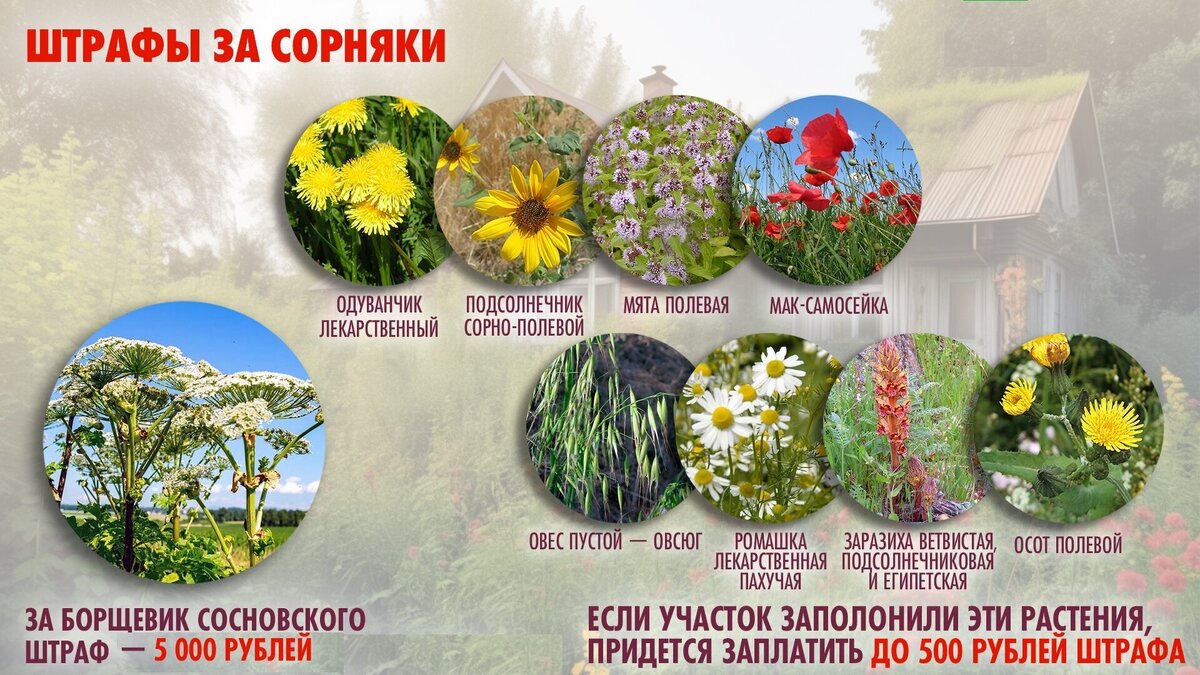 ШТРАФЫ ЗА СОРНЯКИ

ОДУВАНЧИК ЛЕКАРСТВЕННЫЙ

ПОДСОЛНЕЧНИК СОРНО-ПОЛЕВОЙ

МЯТА ПОЛЕВАЯ

МАК-САМОСЕЙКА

ОВЕС ПУСТОЙ — ОВСЮГ

РОМАШКА ЛЕКАРСТВЕННАЯ ПАХУЧАЯ

ЗАРАЗИХА ВЕТВИСТАЯ, ПОДСОЛНЕЧНИКОВАЯ И ЕГИПЕТСКАЯ

ОСОТ ПОЛЕВОЙ

ЗА БОРЩЕВИК СОСНОВСКОГО ШТРАФ — 5 000 РУБЛЕЙ

ЕСЛИ УЧАСТОК ЗАПОЛОНИЛИ ЭТИ РАСТЕНИЯ, ПРИДЕТСЯ ЗАПЛАТИТЬ ДО 500 РУБЛЕЙ ШТРАФА